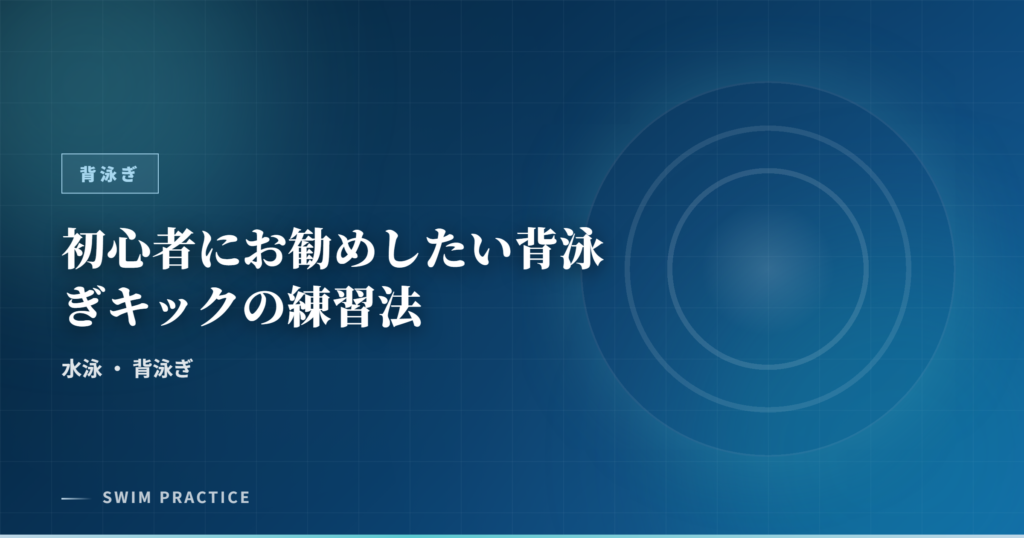 背泳ぎ

初心者にお勧めしたい背泳ぎキックの練習法

水泳 ・ 背泳ぎ

SWIM PRACTICE